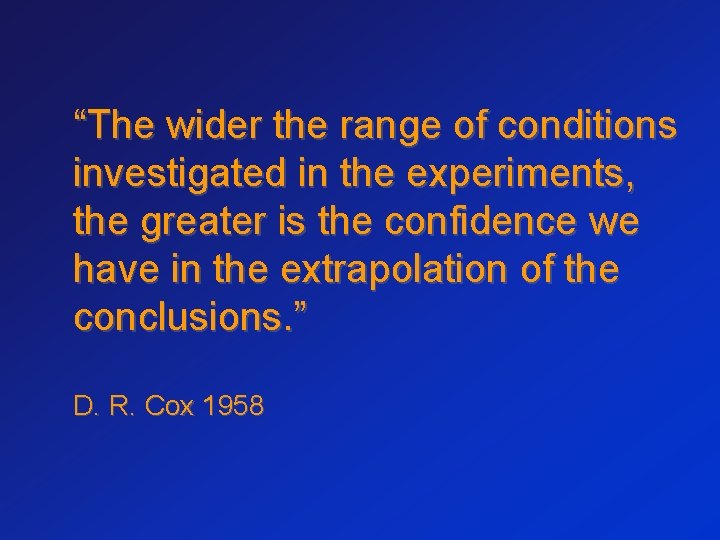 “The wider the range of conditions investigated in the experiments, the greater is the confidence we have in the extrapolation of the conclusions.”

D. R. Cox 1958